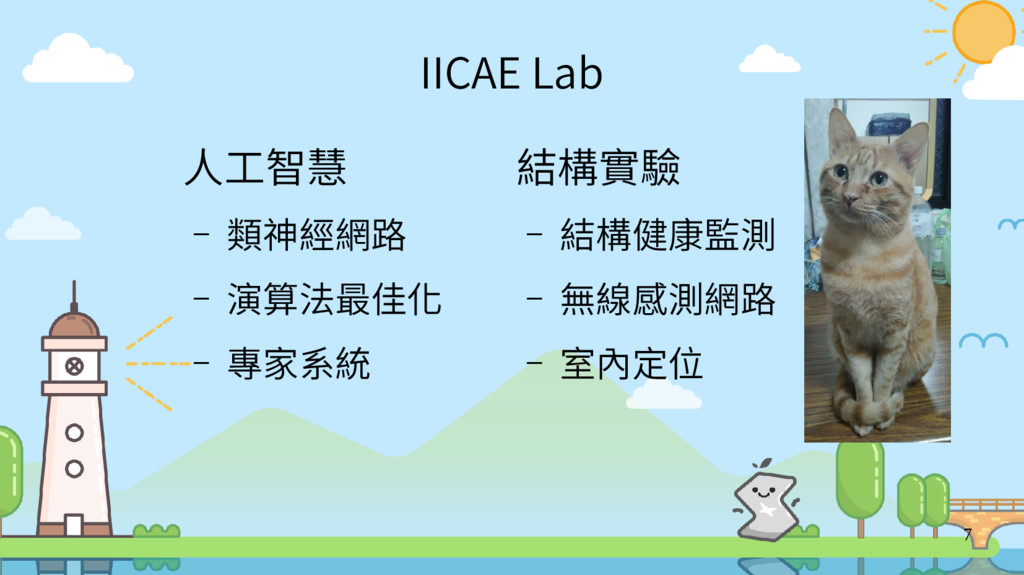 IICAE Lab

人工智慧

– 類神經網路

– 演算法最佳化

– 專家系統

結構實驗

– 結構健康監測

– 無線感測網路

– 室內定位

7